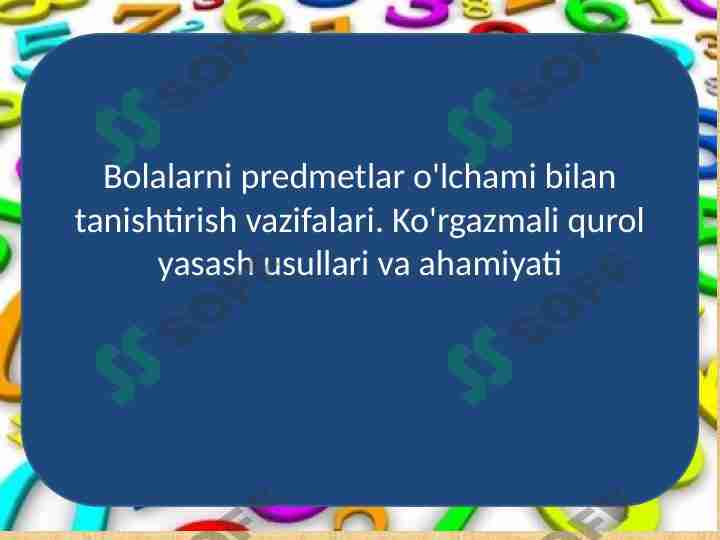 Bolalarni predmetlar o'lchami bilan tanishtirish vazifalari. Ko'rgazmali qurol yasash usullari va ahamiyati